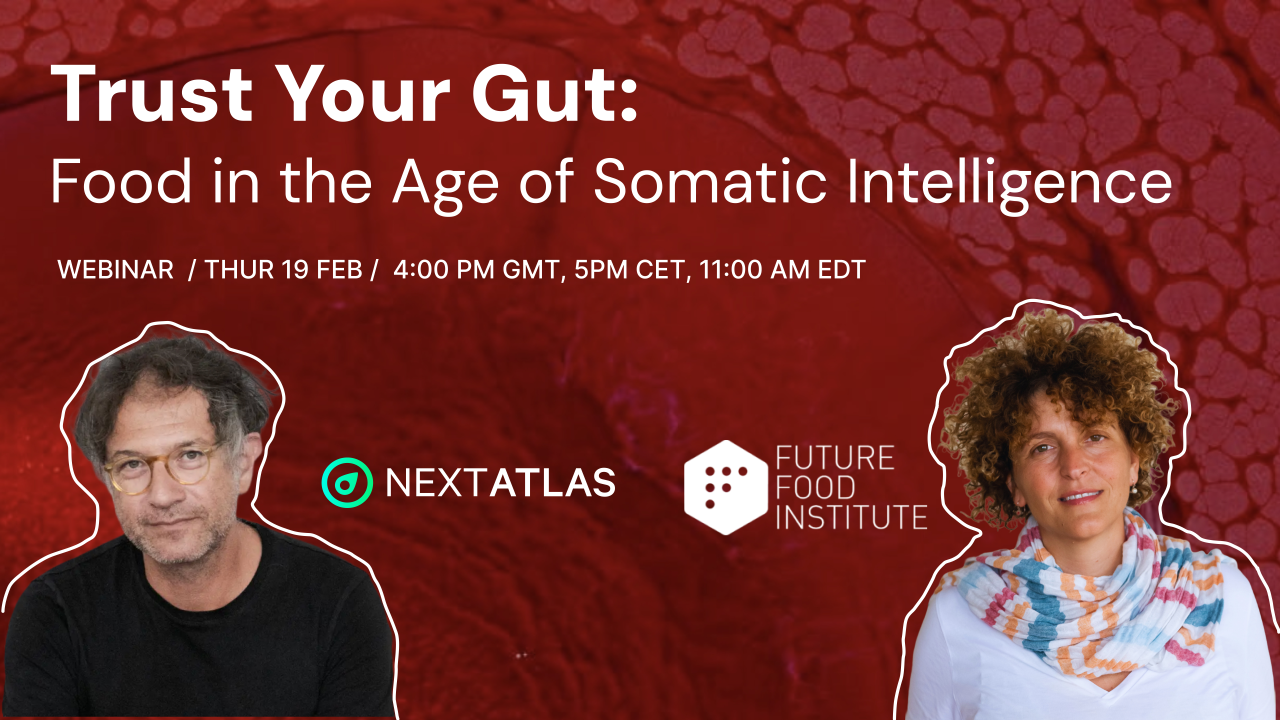 Trust Your Gut:
Food in the Age of Somatic Intelligence

WEBINAR / THUR 19 FEB / 4:00 PM GMT, 5PM CET, 11:00 AM EDT

NEXTATLAS

FUTURE FOOD INSTITUTE